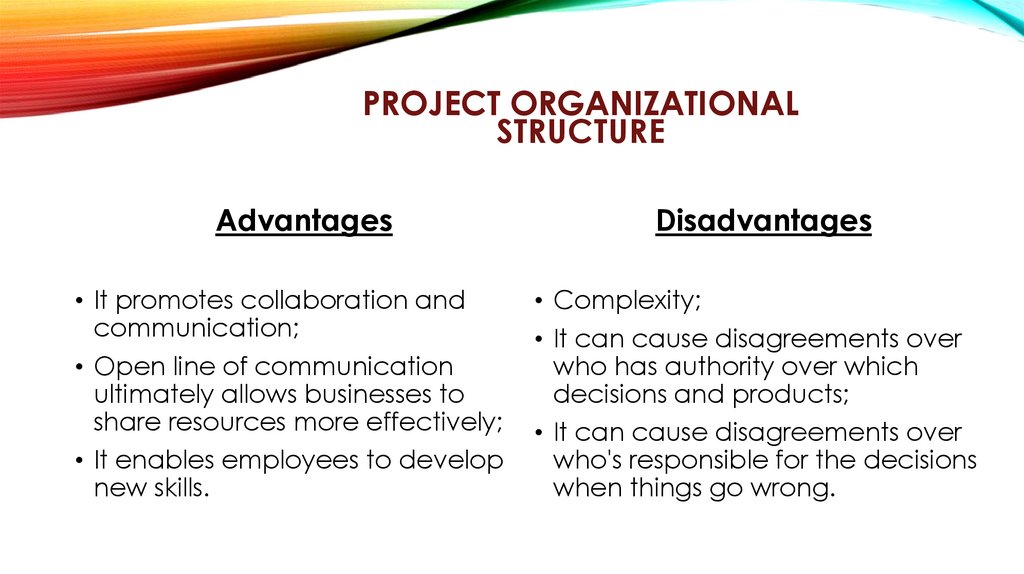 PROJECT ORGANIZATIONAL STRUCTURE

Advantages

• It promotes collaboration and communication;
• Open line of communication ultimately allows businesses to share resources more effectively;
• It enables employees to develop new skills.

Disadvantages

• Complexity;
• It can cause disagreements over who has authority over which decisions and products;
• It can cause disagreements over who's responsible for the decisions when things go wrong.